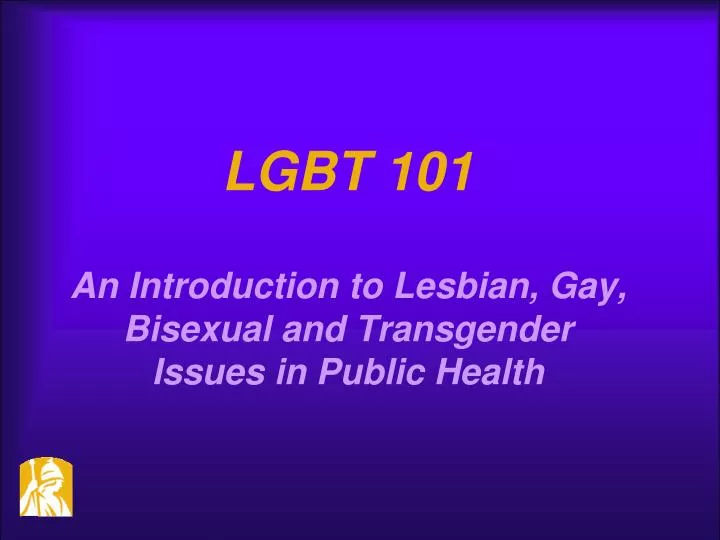 LGBT 101

An Introduction to Lesbian, Gay, Bisexual and Transgender Issues in Public Health